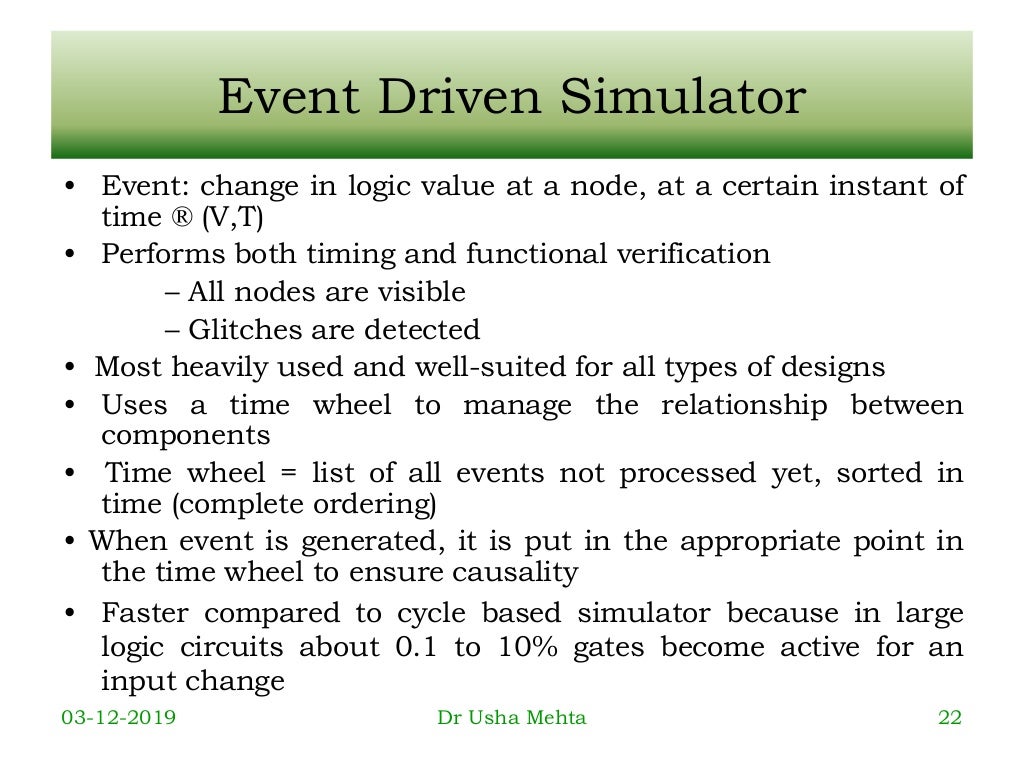 Event Driven Simulator

• Event: change in logic value at a node, at a certain instant of time ® (V,T)

• Performs both timing and functional verification

– All nodes are visible

– Glitches are detected

• Most heavily used and well-suited for all types of designs

• Uses a time wheel to manage the relationship between components

• Time wheel = list of all events not processed yet, sorted in time (complete ordering)

• When event is generated, it is put in the appropriate point in the time wheel to ensure causality

• Faster compared to cycle based simulator because in large logic circuits about 0.1 to 10% gates become active for an input change

03-12-2019 Dr Usha Mehta 22